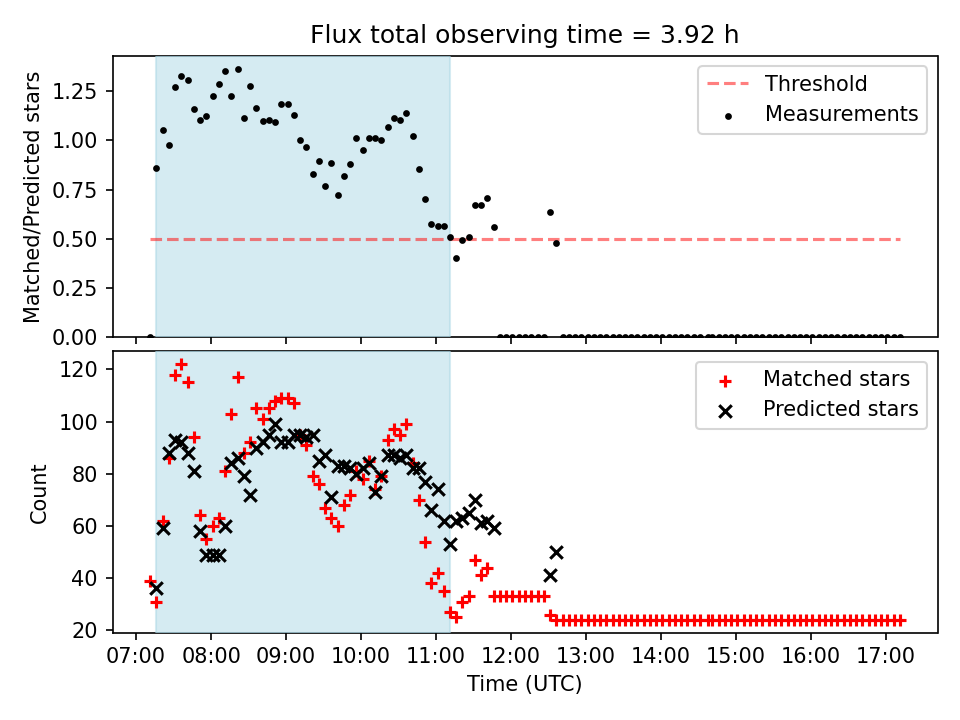 Flux total observing time = 3.92 h

Matched/Predicted stars

1.25
1.00
0.75
0.50
0.25
0.00

Threshold
Measurements

Count

120
100
80
60
40
20

Matched stars
Predicted stars

07:00 08:00 09:00 10:00 11:00 12:00 13:00 14:00 15:00 16:00 17:00

Time (UTC)